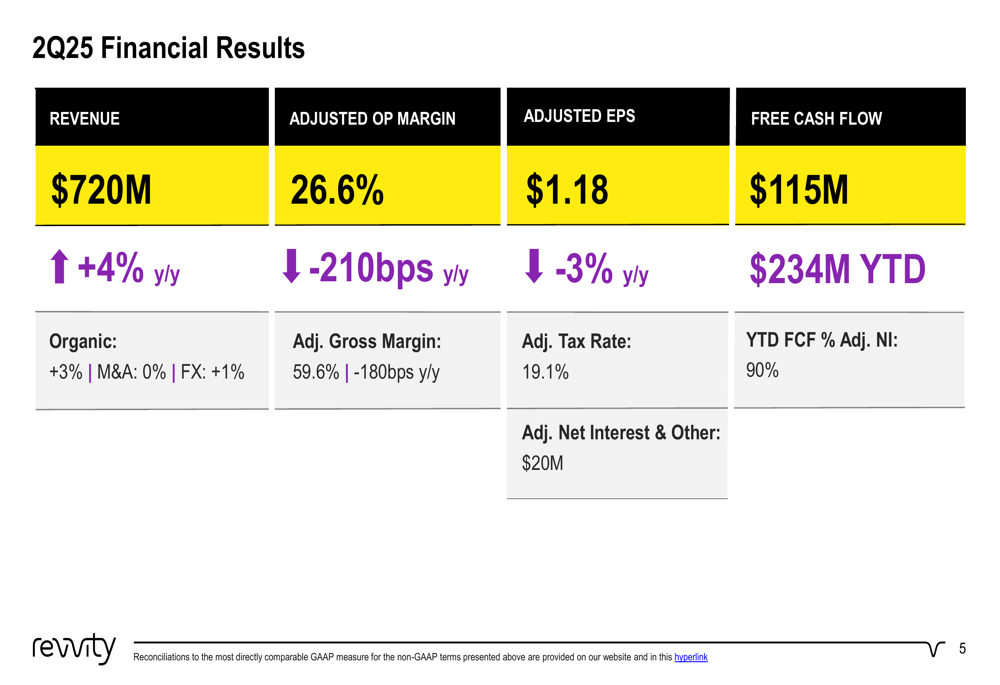 2Q25 Financial Results

REVENUE

$720M

+4% y/y

Organic:
+3% | M&A: 0% | FX: +1%

ADJUSTED OP MARGIN

26.6%

-210bps y/y

Adj. Gross Margin:
59.6% | -180bps y/y

ADJUSTED EPS

$1.18

-3% y/y

Adj. Tax Rate:
19.1%

Adj. Net Interest & Other:
$20M

FREE CASH FLOW

$115M

$234M YTD

YTD FCF % Adj. NI:
90%

revvity

Reconciliations to the most directly comparable GAAP measure for the non-GAAP terms presented above are provided on our website and in this hyperlink

5